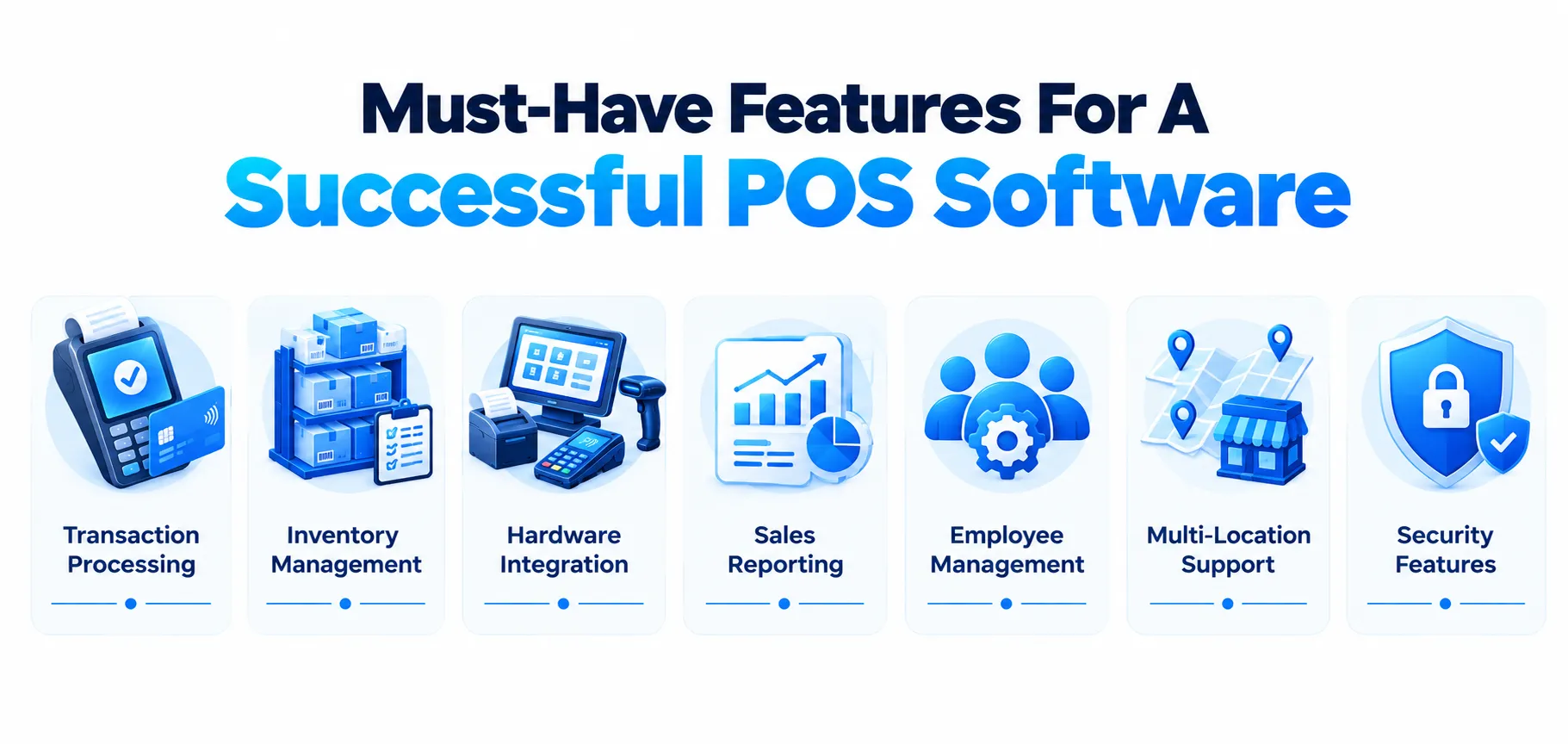 Must-Have Features For A
Successful POS Software

Transaction Processing

Inventory Management

Hardware Integration

Sales Reporting

Employee Management

Multi-Location Support

Security Features